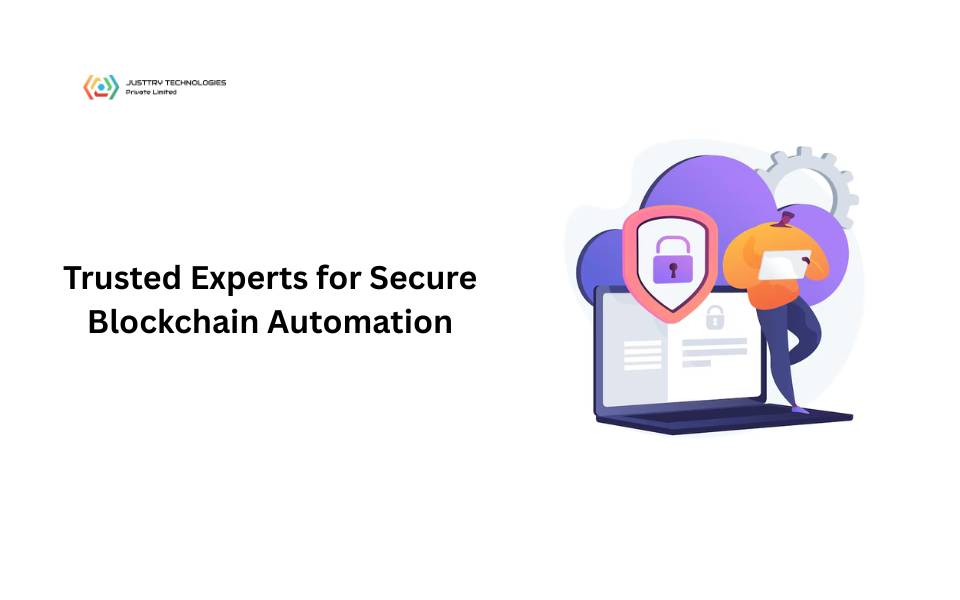 JUSTTRY TECHNOLOGIES
Private Limited

Trusted Experts for Secure Blockchain Automation